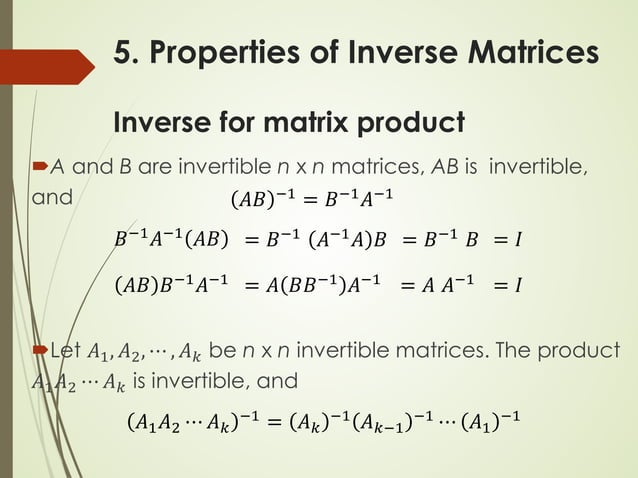 5. Properties of Inverse Matrices

Inverse for matrix product

A and B are invertible n x n matrices, AB is invertible, and $(AB)^{-1} = B^{-1}A^{-1}$

$B^{-1}A^{-1}(AB) = B^{-1}(A^{-1}A)B = B^{-1}B = I$

$(AB)B^{-1}A^{-1} = A(BB^{-1})A^{-1} = AA^{-1} = I$

Let $A_1, A_2, \cdots, A_k$ be n x n invertible matrices. The product $A_1A_2 \cdots A_k$ is invertible, and

$(A_1A_2 \cdots A_k)^{-1} = (A_k)^{-1}(A_{k-1})^{-1} \cdots (A_1)^{-1}$